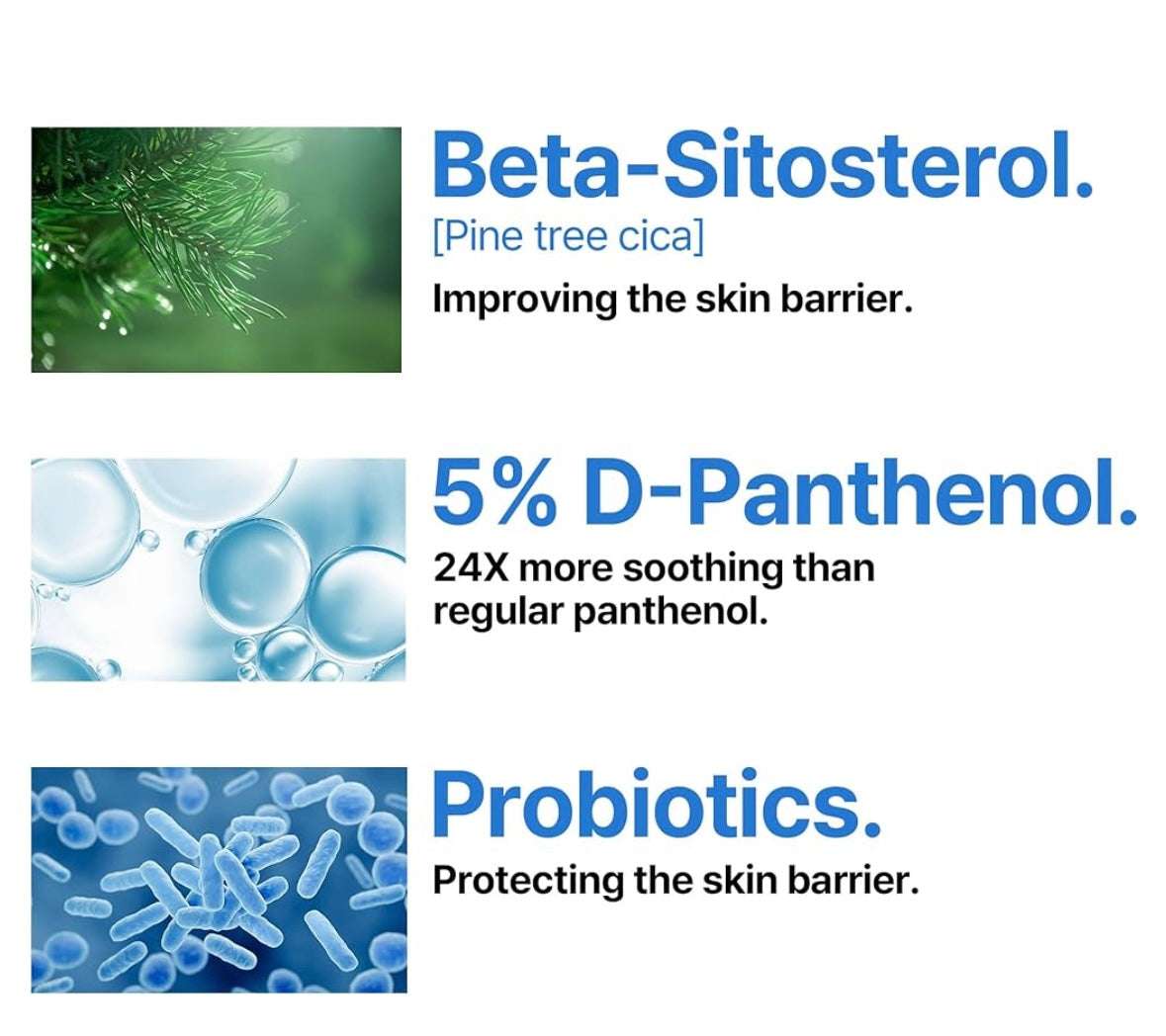 Beta-Sitosterol.
[Pine tree cica]
Improving the skin barrier.

5% D-Panthenol.
24X more soothing than regular panthenol.

Probiotics.
Protecting the skin barrier.